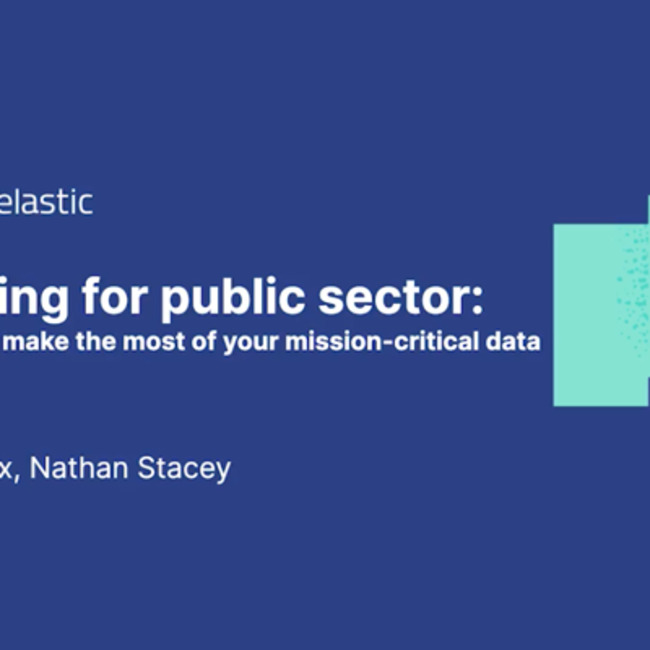 elastic

ing for public sector:
make the most of your mission-critical data

x, Nathan Stacey